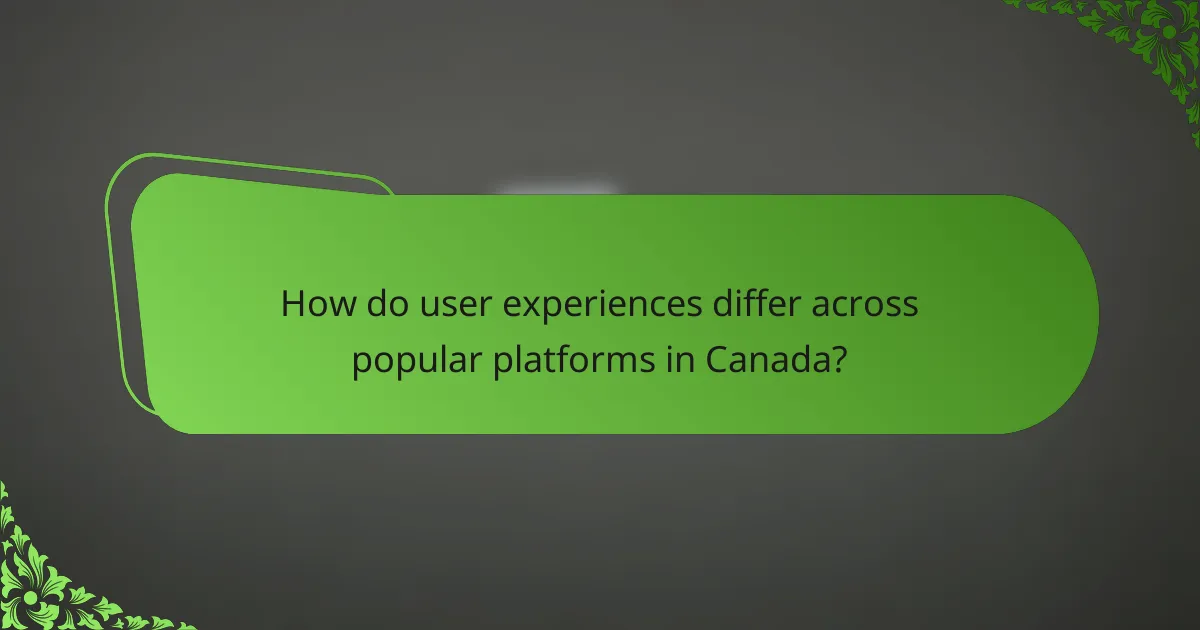 How do user experiences differ across popular platforms in Canada?